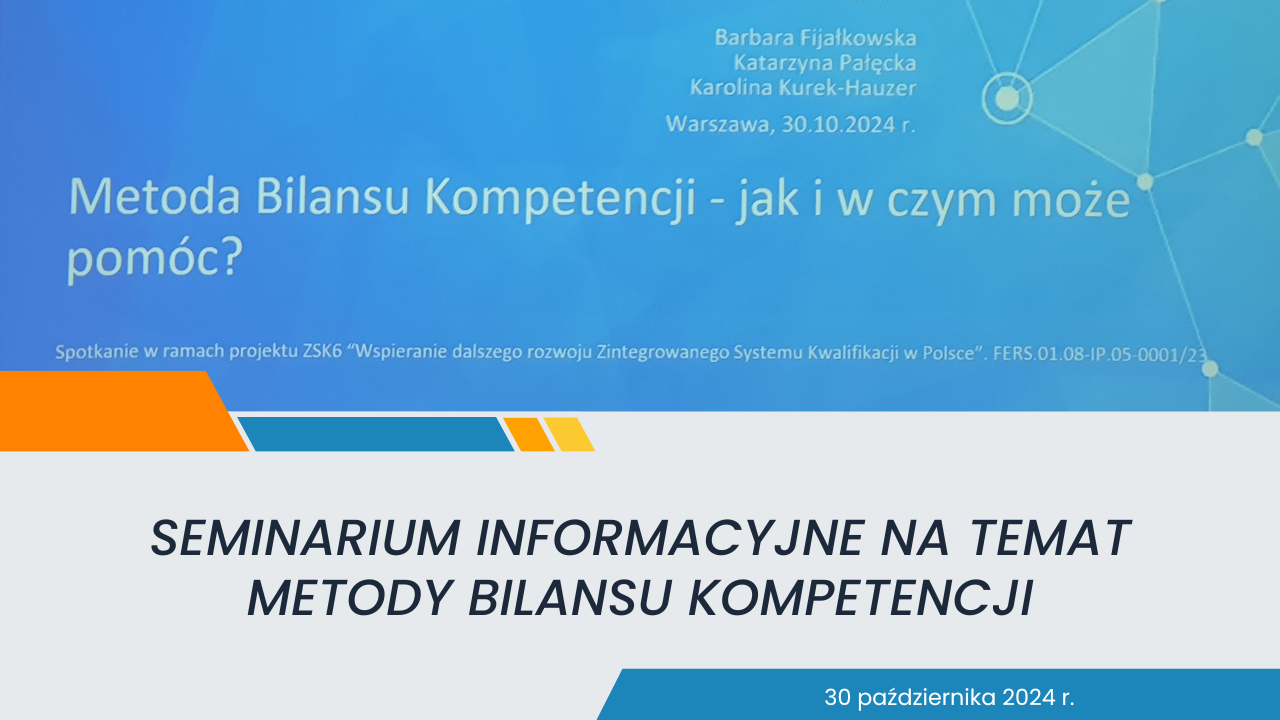 Barbara Fijałkowska
Katarzyna Pałęcka
Karolina Kurek-Hauzer

Warszawa, 30.10.2024 r.

Metoda Bilansu Kompetencji - jak i w czym może pomóc?

Spotkanie w ramach projektu ZSK6 "Wspieranie dalszego rozwoju Zintegrowanego Systemu Kwalifikacji w Polsce". FERS.01.08-IP.05-0001/23

SEMINARIUM INFORMACYJNE NA TEMAT METODY BILANSU KOMPETENCJI

30 października 2024 r.